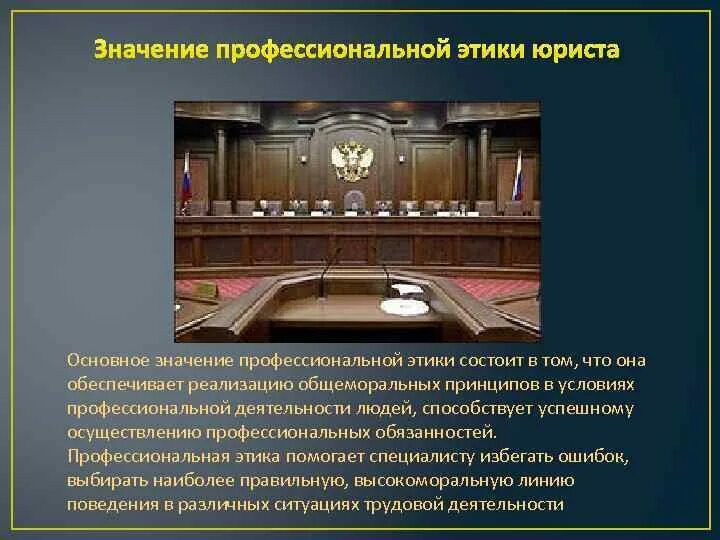 Значение профессиональной этики юриста

Основное значение профессиональной этики состоит в том, что она обеспечивает реализацию общеморальных принципов в условиях профессиональной деятельности людей, способствует успешному осуществлению профессиональных обязанностей.
Профессиональная этика помогает специалисту избегать ошибок, выбирать наиболее правильную, высокоморальную линию поведения в различных ситуациях трудовой деятельности